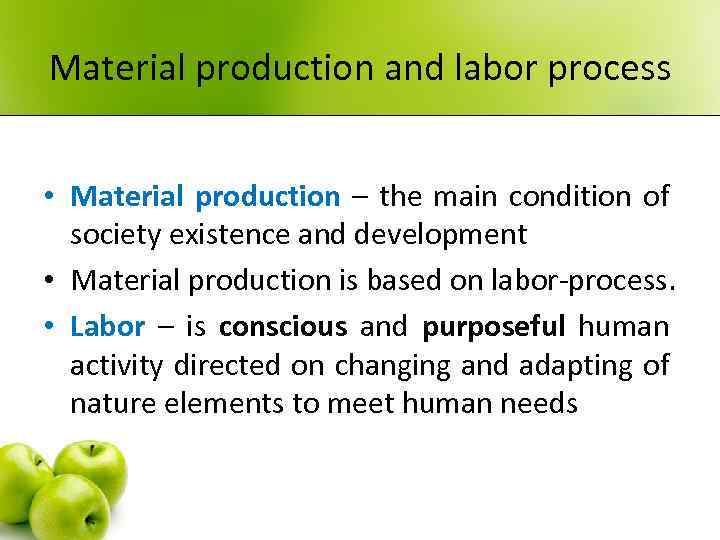 Material production and labor process

• Material production – the main condition of society existence and development
• Material production is based on labor-process.
• Labor – is conscious and purposeful human activity directed on changing and adapting of nature elements to meet human needs